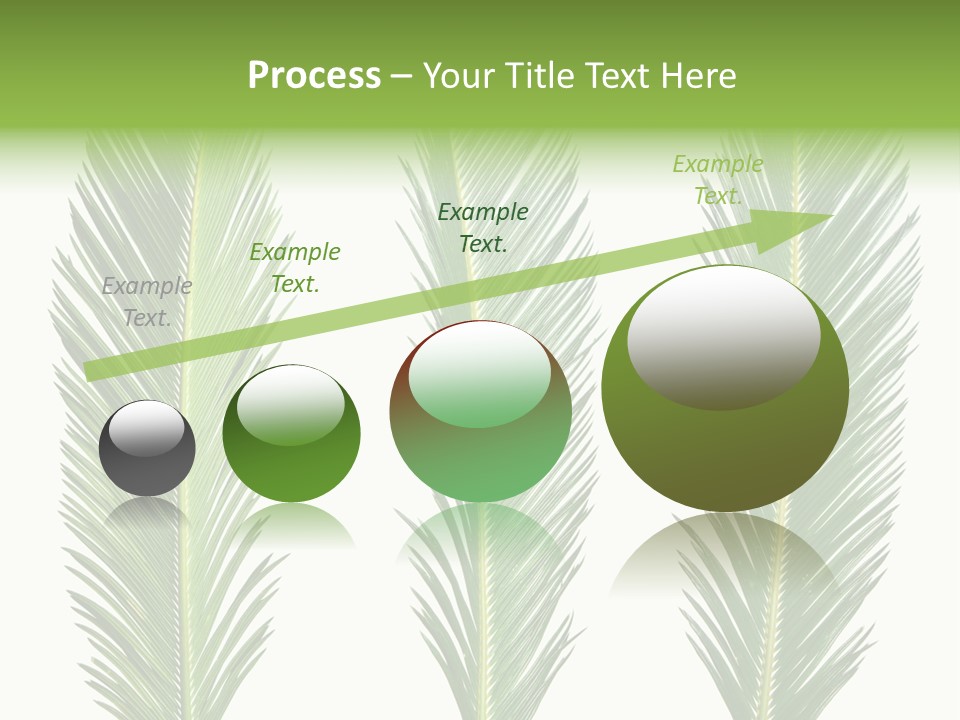 Process – Your Title Text Here

Example Text.

Example Text.

Example Text.

Example Text.